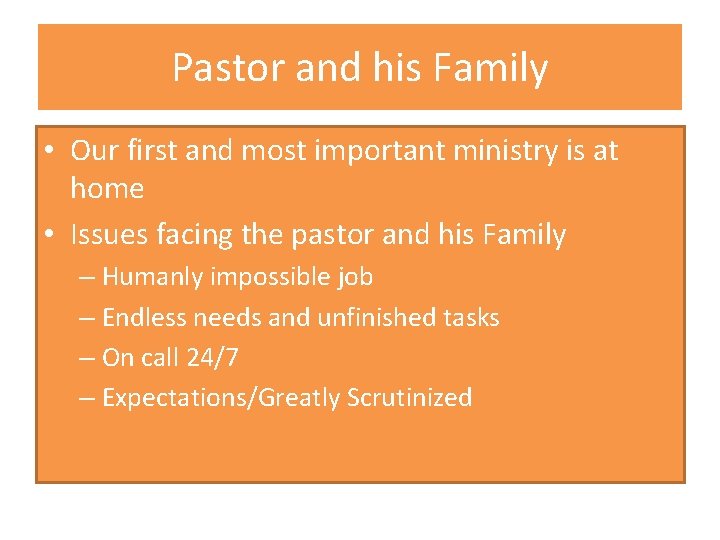 Pastor and his Family

• Our first and most important ministry is at home
• Issues facing the pastor and his Family
– Humanly impossible job
– Endless needs and unfinished tasks
– On call 24/7
– Expectations/Greatly Scrutinized